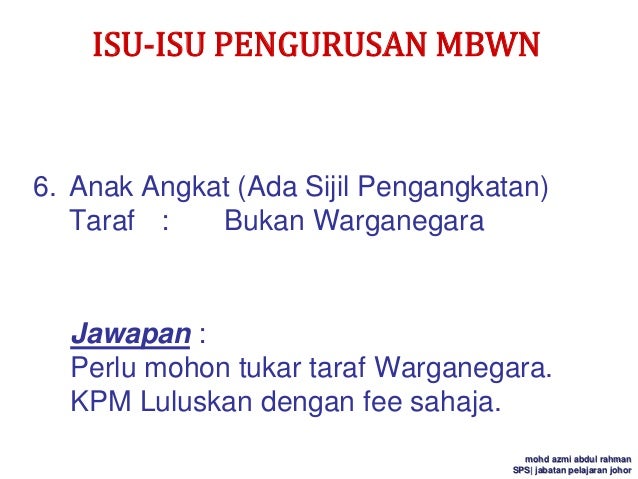 ISU-ISU PENGURUSAN MBWN

6. Anak Angkat (Ada Sijil Pengangkatan)
Taraf : Bukan Warganegara

Jawapan :
Perlu mohon tukar taraf Warganegara.
KPM Luluskan dengan fee sahaja.

mohd azmi abdul rahman
SPS| jabatan pelajaran johor